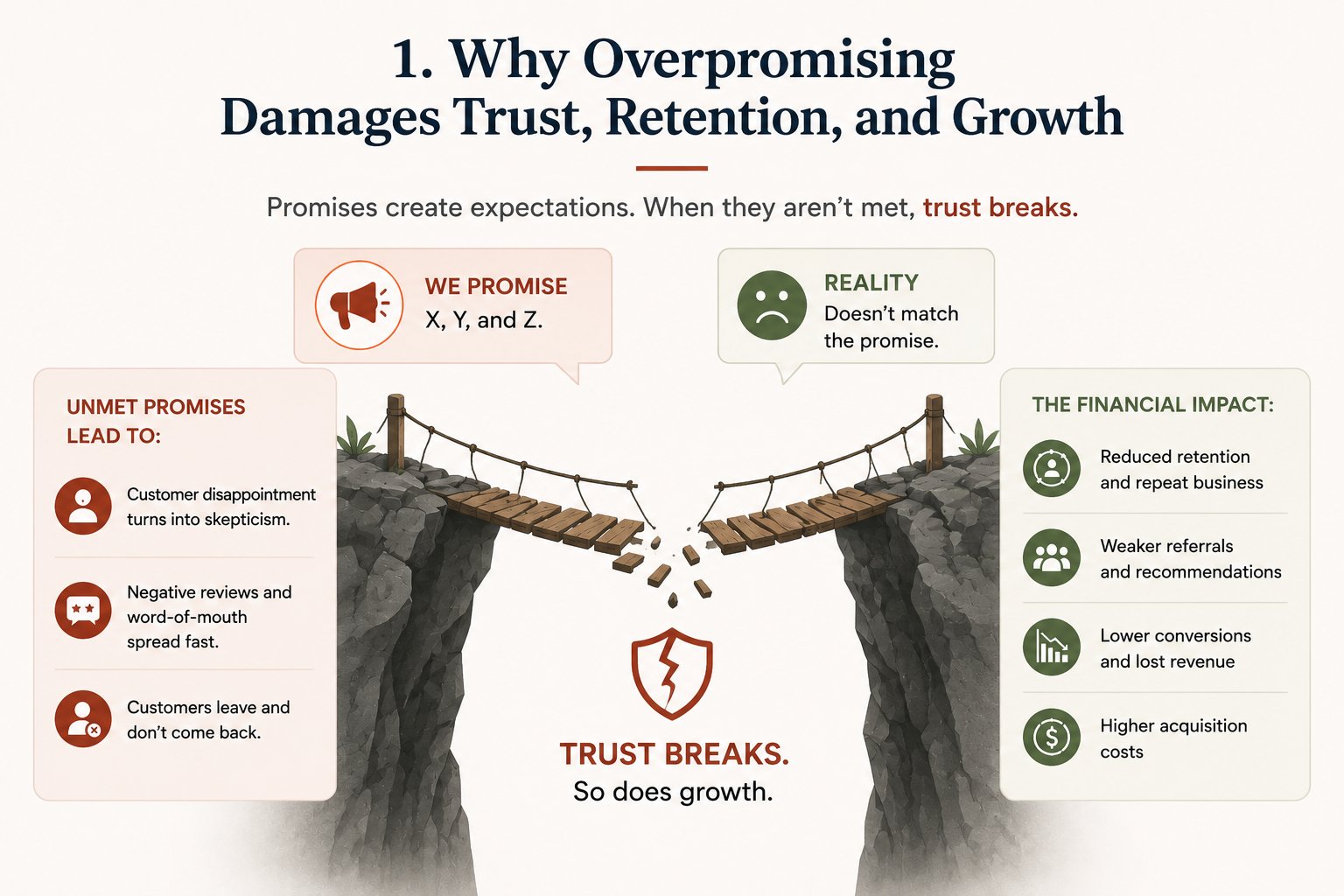 1. Why Overpromising Damages Trust, Retention, and Growth

Promises create expectations. When they aren't met, trust breaks.

WE PROMISE
X, Y, and Z.

REALITY
Doesn't match the promise.

UNMET PROMISES LEAD TO:

Customer disappointment turns into skepticism.

Negative reviews and word-of-mouth spread fast.

Customers leave and don't come back.

TRUST BREAKS.
So does growth.

THE FINANCIAL IMPACT:

Reduced retention and repeat business

Weaker referrals and recommendations

Lower conversions and lost revenue

Higher acquisition costs